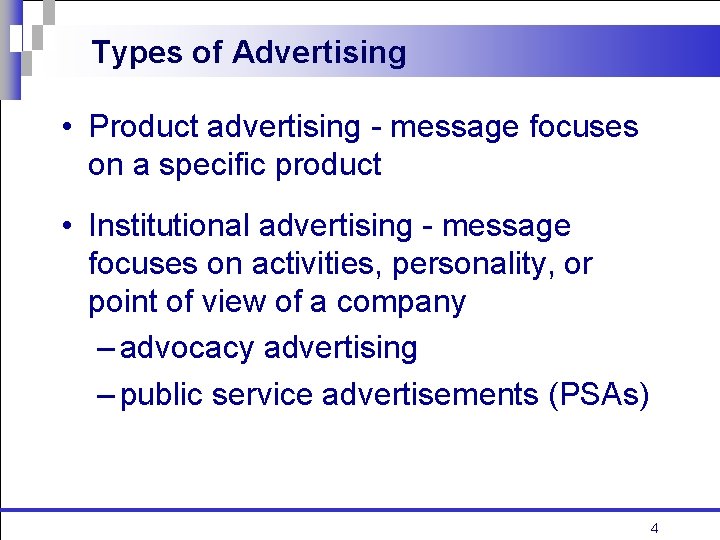 Types of Advertising

• Product advertising - message focuses on a specific product

• Institutional advertising - message focuses on activities, personality, or point of view of a company
– advocacy advertising
– public service advertisements (PSAs)

4